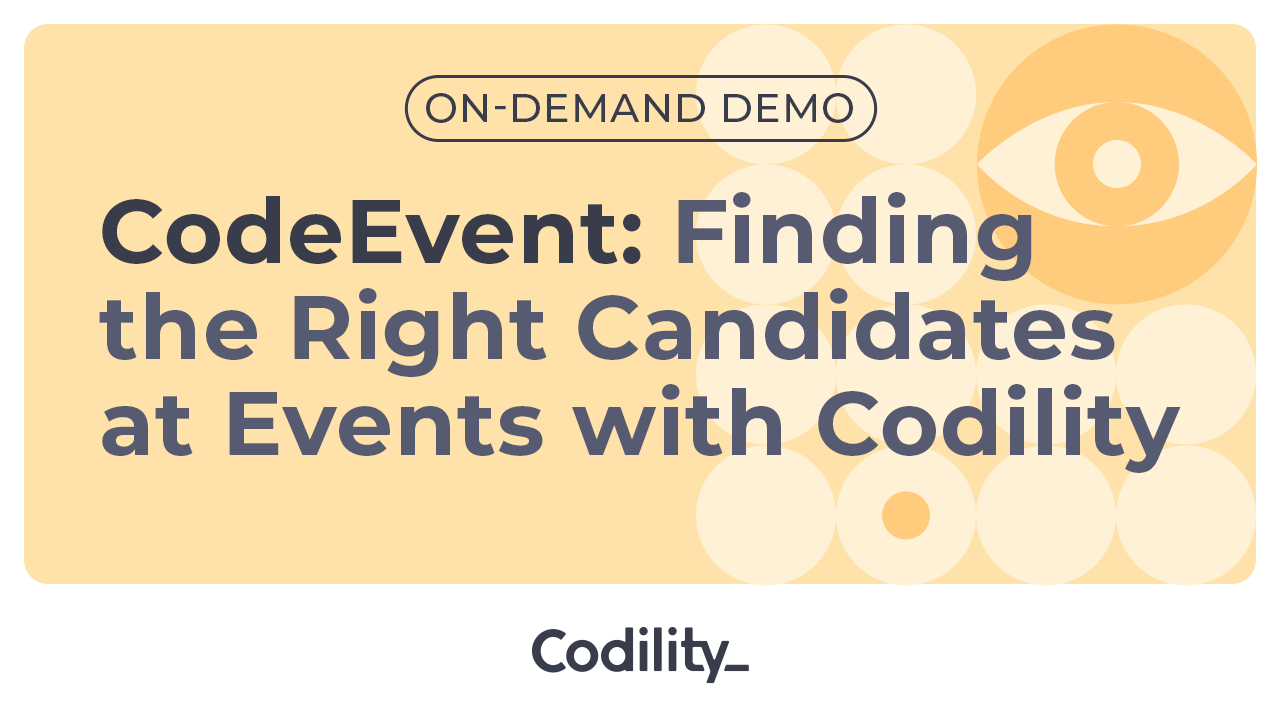 ON-DEMAND DEMO

CodeEvent: Finding the Right Candidates at Events with Codility

Codility_